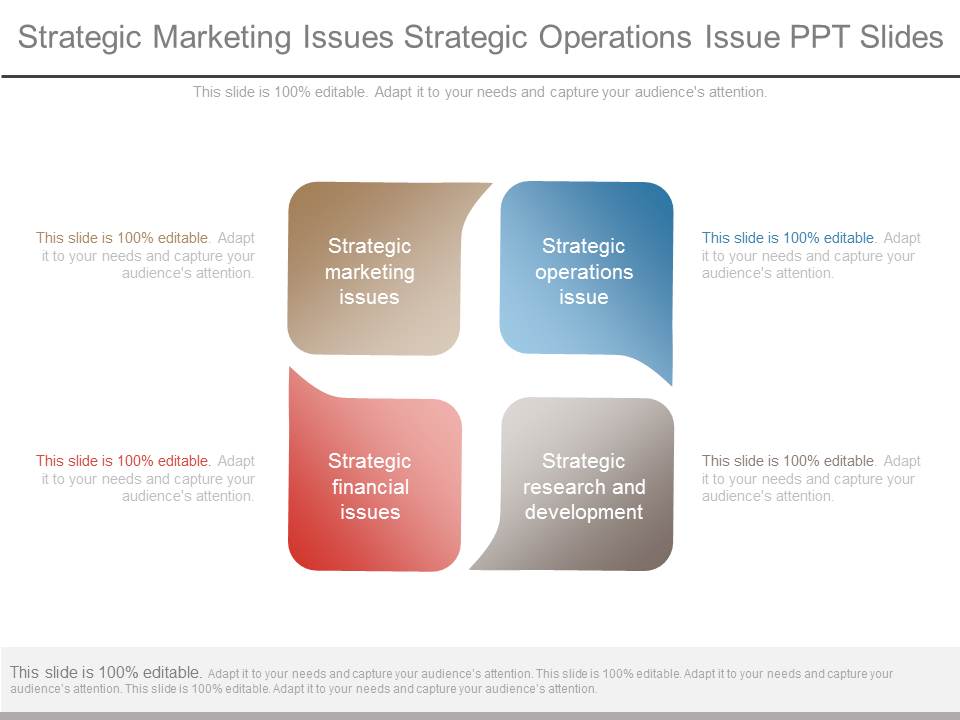 Strategic Marketing Issues Strategic Operations Issue PPT Slides

This slide is 100% editable. Adapt it to your needs and capture your audience's attention.

This slide is 100% editable. Adapt it to your needs and capture your audience's attention.

Strategic marketing issues

Strategic operations issue

This slide is 100% editable. Adapt it to your needs and capture your audience's attention.

This slide is 100% editable. Adapt it to your needs and capture your audience's attention.

Strategic financial issues

Strategic research and development

This slide is 100% editable. Adapt it to your needs and capture your audience's attention.

This slide is 100% editable. Adapt it to your needs and capture your audience's attention. This slide is 100% editable. Adapt it to your needs and capture your audience's attention. This slide is 100% editable. Adapt it to your needs and capture your audience's attention.